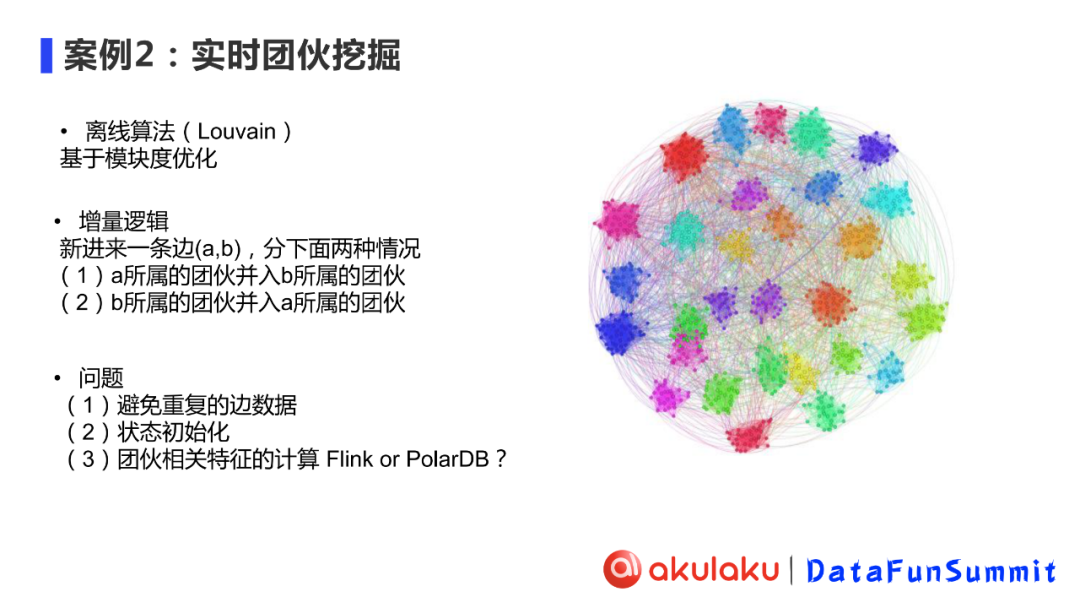 案例2：实时团伙挖掘

• 离线算法（Louvain）
基于模块度优化

• 增量逻辑
新进来一条边(a,b)，分下面两种情况
（1）a所属的团伙并入b所属的团伙
（2）b所属的团伙并入a所属的团伙

• 问题
（1）避免重复的边数据
（2）状态初始化
（3）团伙相关特征的计算 Flink or PolarDB？

akulaku | DataFunSummit